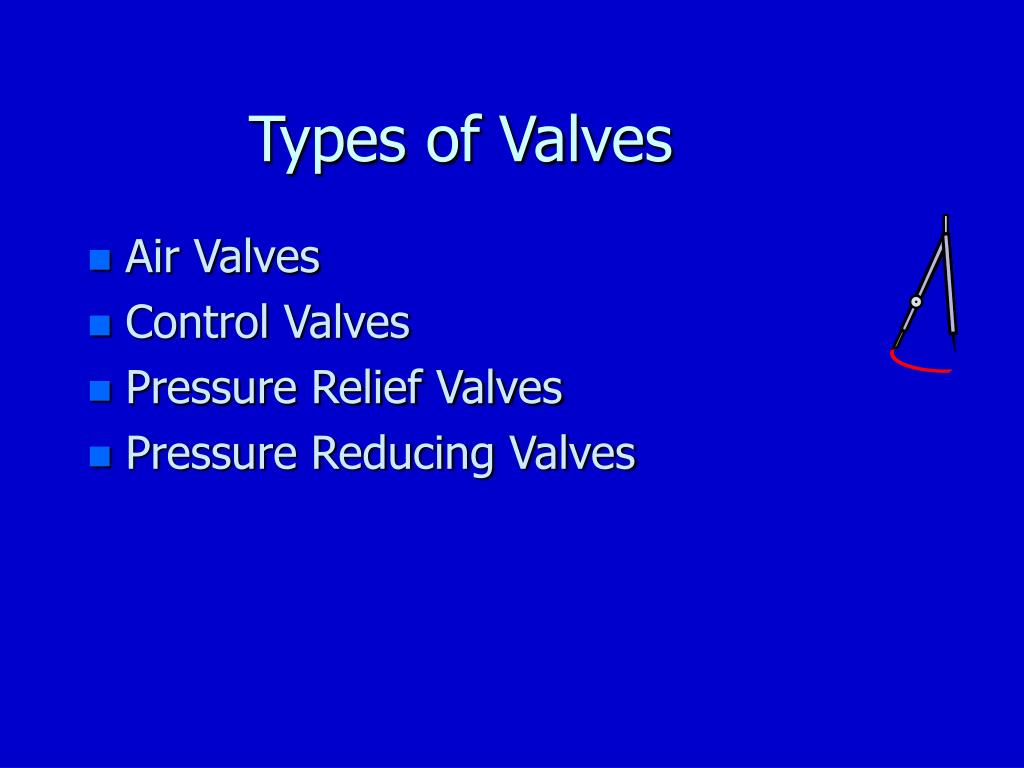 Types of Valves

- Air Valves
- Control Valves
- Pressure Relief Valves
- Pressure Reducing Valves